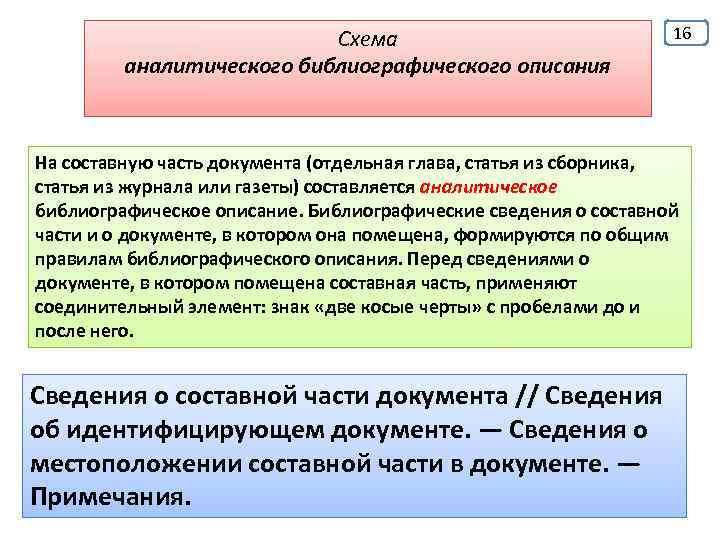 Схема
аналитического библиографического описания

16

На составную часть документа (отдельная глава, статья из сборника, статья из журнала или газеты) составляется аналитическое библиографическое описание. Библиографические сведения о составной части и о документе, в котором она помещена, формируются по общим правилам библиографического описания. Перед сведениями о документе, в котором помещена составная часть, применяют соединительный элемент: знак «две косые черты» с пробелами до и после него.

Сведения о составной части документа // Сведения об идентифицирующем документе. — Сведения о местоположении составной части в документе. — Примечания.